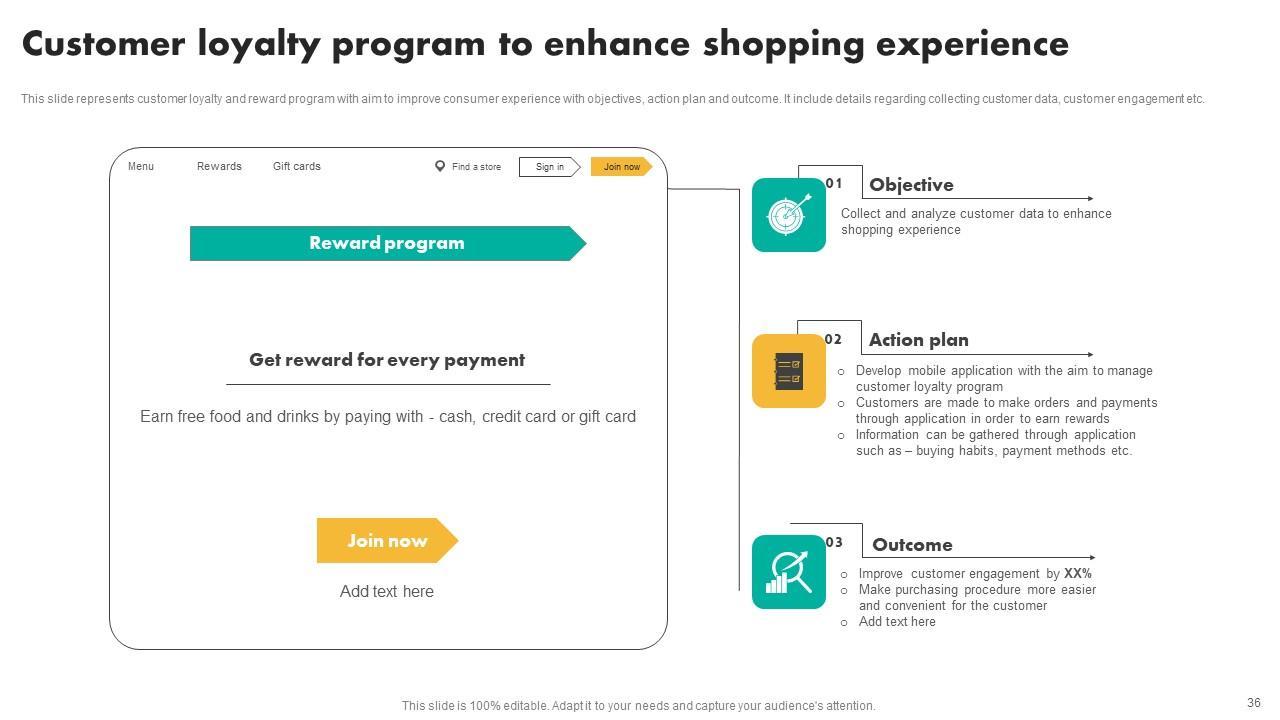 Customer loyalty program to enhance shopping experience

This slide represents customer loyalty and reward program with aim to improve consumer experience with objectives, action plan and outcome. It include details regarding collecting customer data, customer engagement etc.

Menu Rewards Gift cards Find a store Sign in Join now

Reward program

Get reward for every payment

Earn free food and drinks by paying with - cash, credit card or gift card

Join now

Add text here

01 Objective

Collect and analyze customer data to enhance shopping experience

02 Action plan

○ Develop mobile application with the aim to manage customer loyalty program
○ Customers are made to make orders and payments through application in order to earn rewards
○ Information can be gathered through application such as – buying habits, payment methods etc.

03 Outcome

○ Improve customer engagement by XX%
○ Make purchasing procedure more easier and convenient for the customer
○ Add text here

This slide is 100% editable. Adapt it to your needs and capture your audience's attention.

36